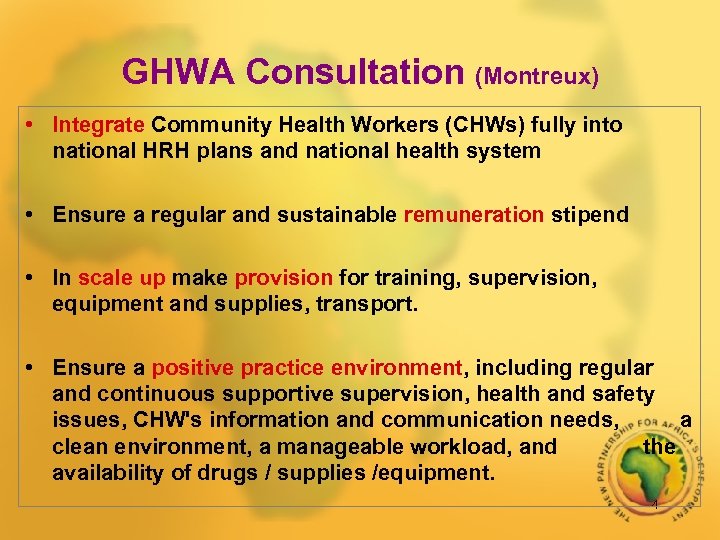 GHWA Consultation (Montreux)

• Integrate Community Health Workers (CHWs) fully into national HRH plans and national health system

• Ensure a regular and sustainable remuneration stipend

• In scale up make provision for training, supervision, equipment and supplies, transport.

• Ensure a positive practice environment, including regular and continuous supportive supervision, health and safety issues, CHW's information and communication needs, a clean environment, a manageable workload, and the availability of drugs / supplies /equipment.

THE NEW PARTNERSHIP FOR AFRICA'S DEVELOPMENT

4